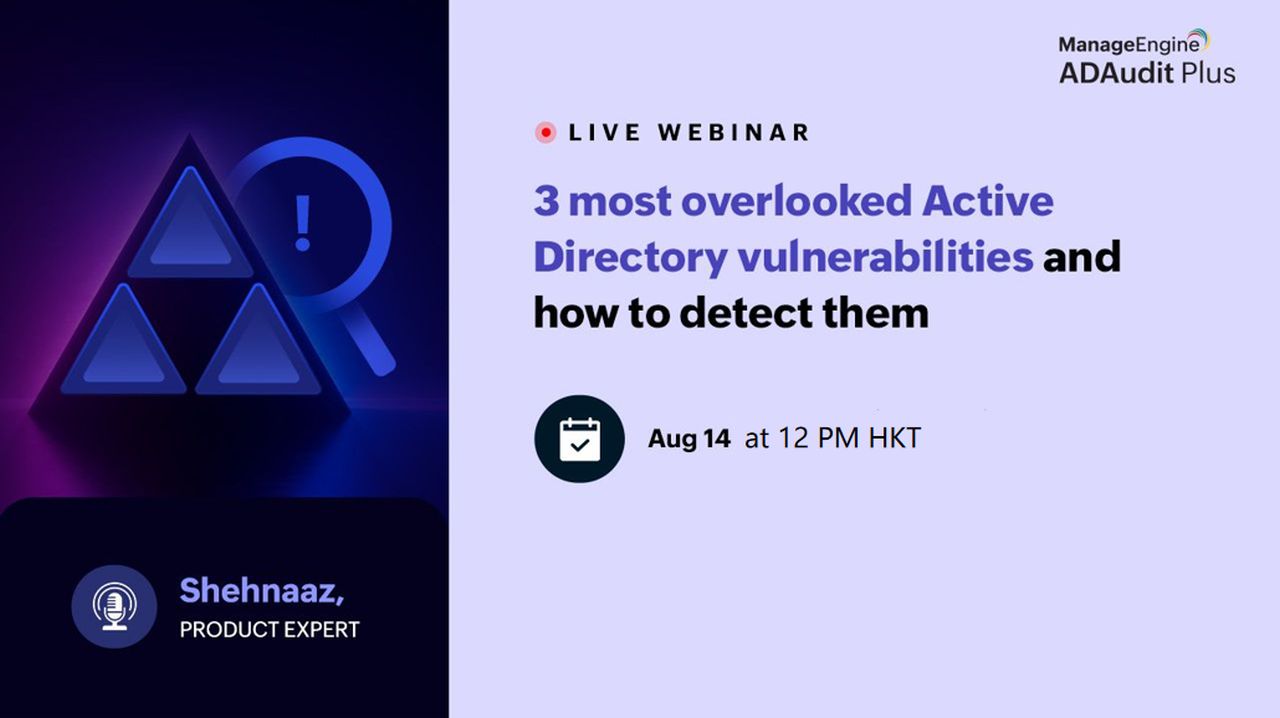 ManageEngine
ADAudit Plus

LIVE WEBINAR

3 most overlooked Active Directory vulnerabilities and how to detect them

Aug 14 at 12 PM HKT

Shehnaaz,
PRODUCT EXPERT